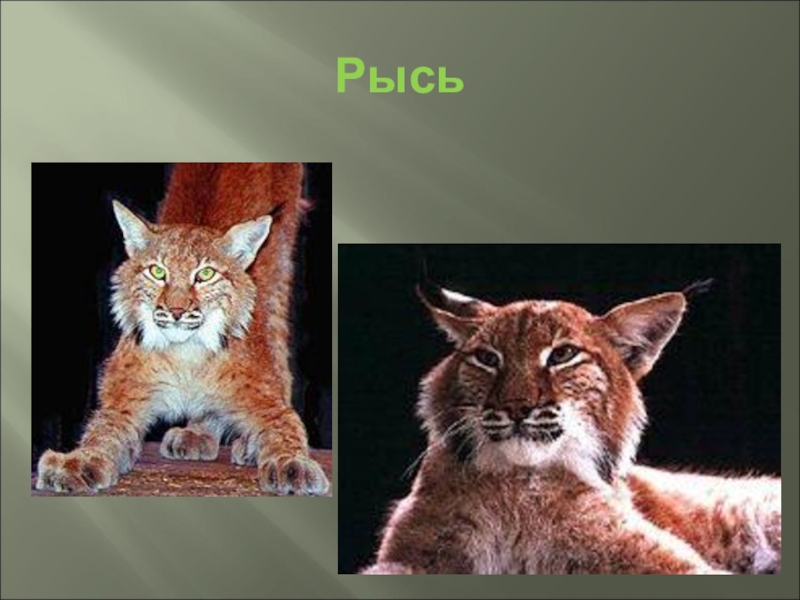 Рысь